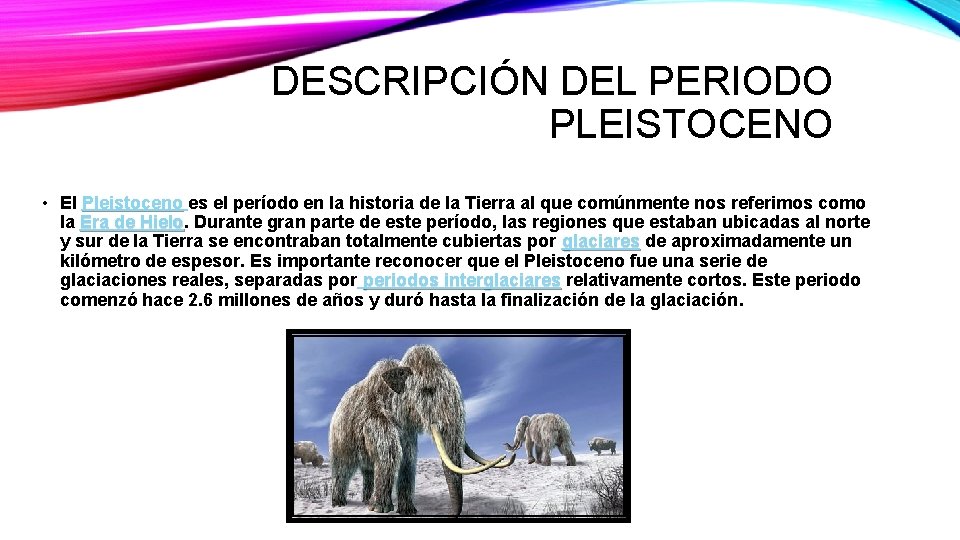 DESCRIPCIÓN DEL PERIODO PLEISTOCENO

• El Pleistoceno es el período en la historia de la Tierra al que comúnmente nos referimos como la Era de Hielo. Durante gran parte de este período, las regiones que estaban ubicadas al norte y sur de la Tierra se encontraban totalmente cubiertas por glaciares de aproximadamente un kilómetro de espesor. Es importante reconocer que el Pleistoceno fue una serie de glaciaciones reales, separadas por periodos interglaciares relativamente cortos. Este periodo comenzó hace 2.6 millones de años y duró hasta la finalización de la glaciación.